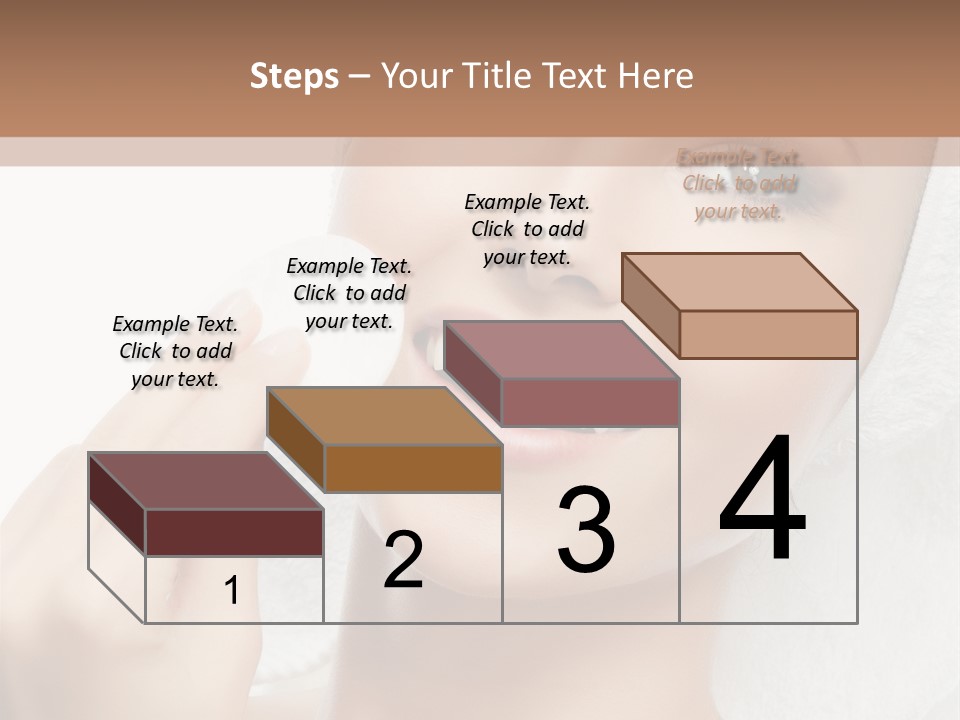 Steps – Your Title Text Here

Example Text. Click to add your text.

Example Text. Click to add your text.

Example Text. Click to add your text.

Example Text. Click to add your text.

1

2

3

4